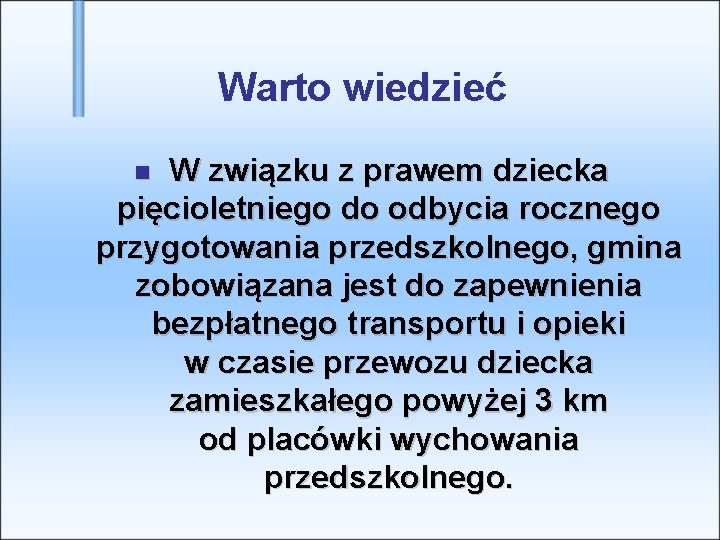 Warto wiedzieć

W związku z prawem dziecka pięcioletniego do odbycia rocznego przygotowania przedszkolnego, gmina zobowiązana jest do zapewnienia bezpłatnego transportu i opieki w czasie przewozu dziecka zamieszkałego powyżej 3 km od placówki wychowania przedszkolnego.